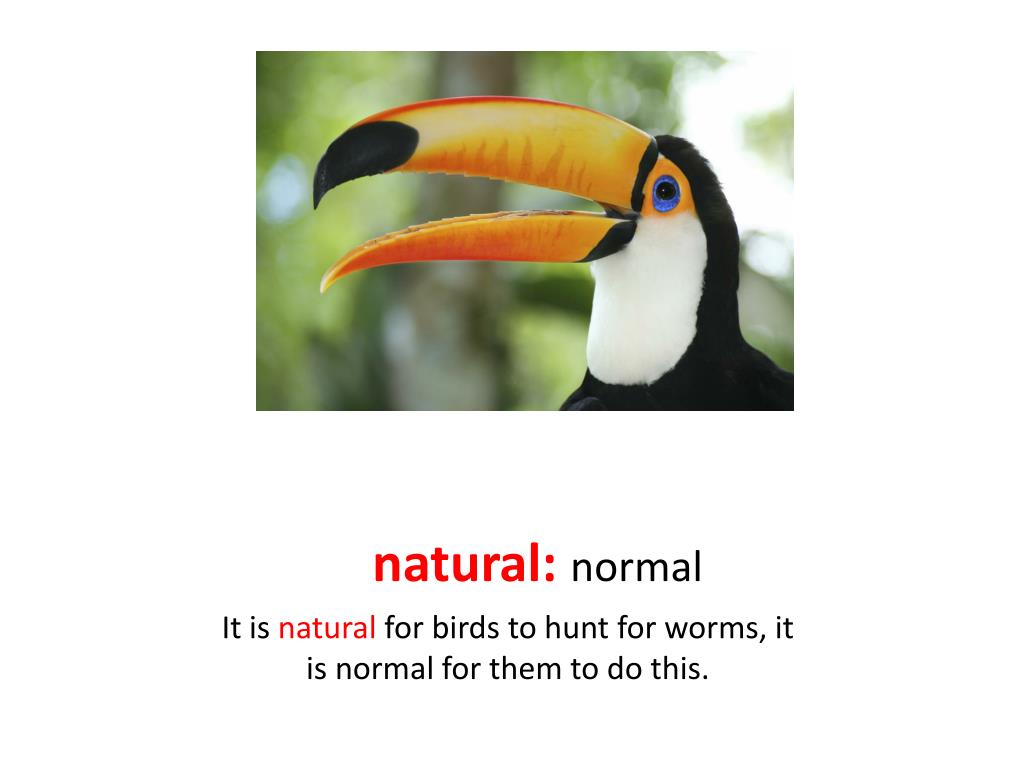 natural: normal

It is natural for birds to hunt for worms, it is normal for them to do this.